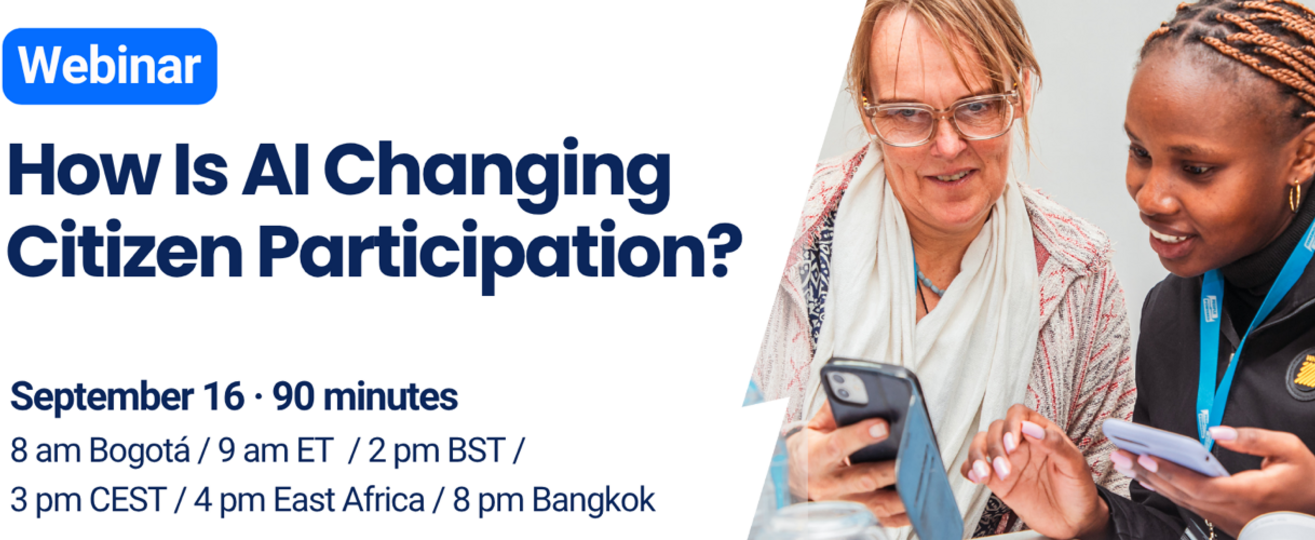 Webinar

How Is AI Changing Citizen Participation?

September 16 · 90 minutes

8 am Bogotá / 9 am ET / 2 pm BST / 3 pm CEST / 4 pm East Africa / 8 pm Bangkok